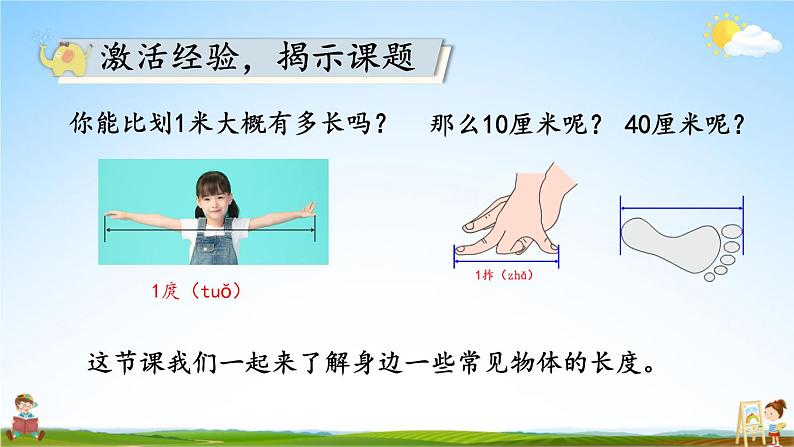 激活经验，揭示课题

你能比划1米大概有多长吗？　那么10厘米呢？ 40厘米呢？

1庹（tuǒ）

1拃（zhǎ）

这节课我们一起来了解身边一些常见物体的长度。